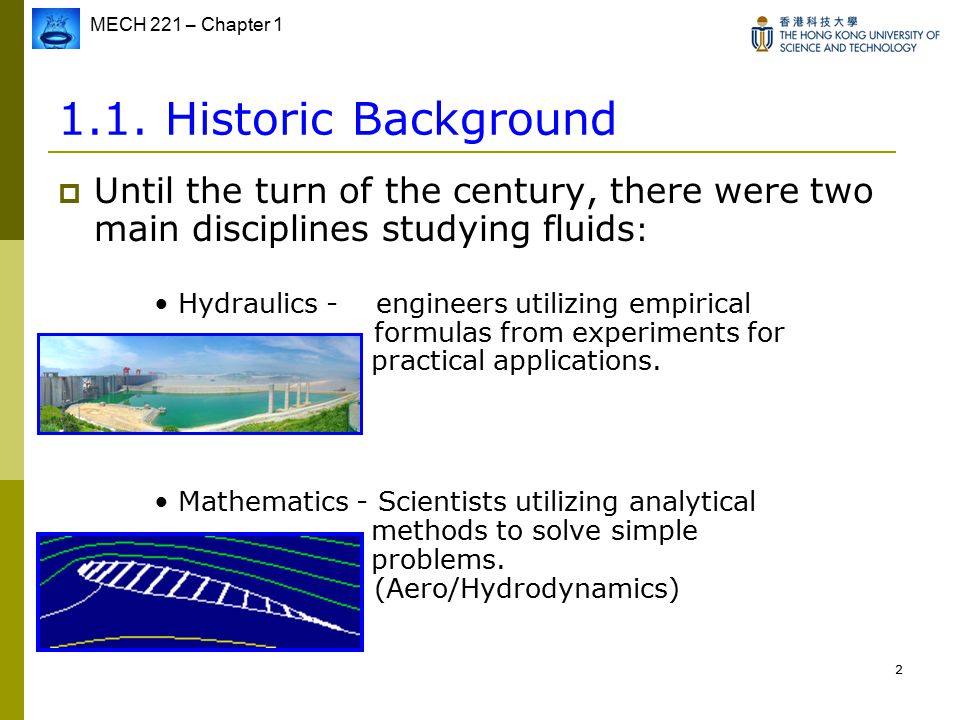 MECH 221 – Chapter 1

香港科技大學
THE HONG KONG UNIVERSITY OF SCIENCE AND TECHNOLOGY

1.1. Historic Background

Until the turn of the century, there were two main disciplines studying fluids:

• Hydraulics - engineers utilizing empirical formulas from experiments for practical applications.

• Mathematics - Scientists utilizing analytical methods to solve simple problems. (Aero/Hydrodynamics)

2